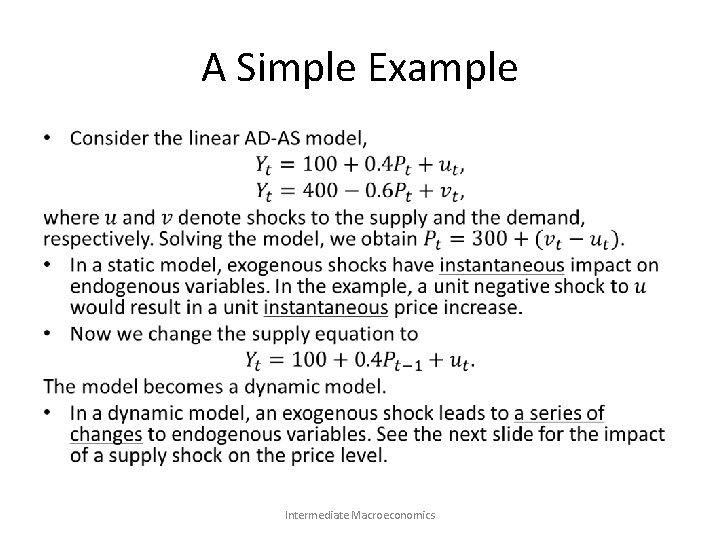 A Simple Example

• Consider the linear AD-AS model,
$Y_t = 100 + 0.4P_t + u_t,$
$Y_t = 400 - 0.6P_t + v_t,$
where $u$ and $v$ denote shocks to the supply and the demand, respectively. Solving the model, we obtain $P_t = 300 + (v_t - u_t)$.

• In a static model, exogenous shocks have instantaneous impact on endogenous variables. In the example, a unit negative shock to $u$ would result in a unit instantaneous price increase.

• Now we change the supply equation to
$Y_t = 100 + 0.4P_{t-1} + u_t.$
The model becomes a dynamic model.

• In a dynamic model, an exogenous shock leads to a series of changes to endogenous variables. See the next slide for the impact of a supply shock on the price level.

Intermediate Macroeconomics